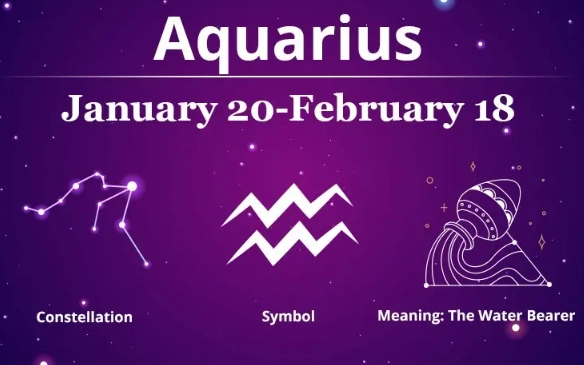 Aquarius

January 20-February 18

Constellation

Symbol

Meaning: The Water Bearer